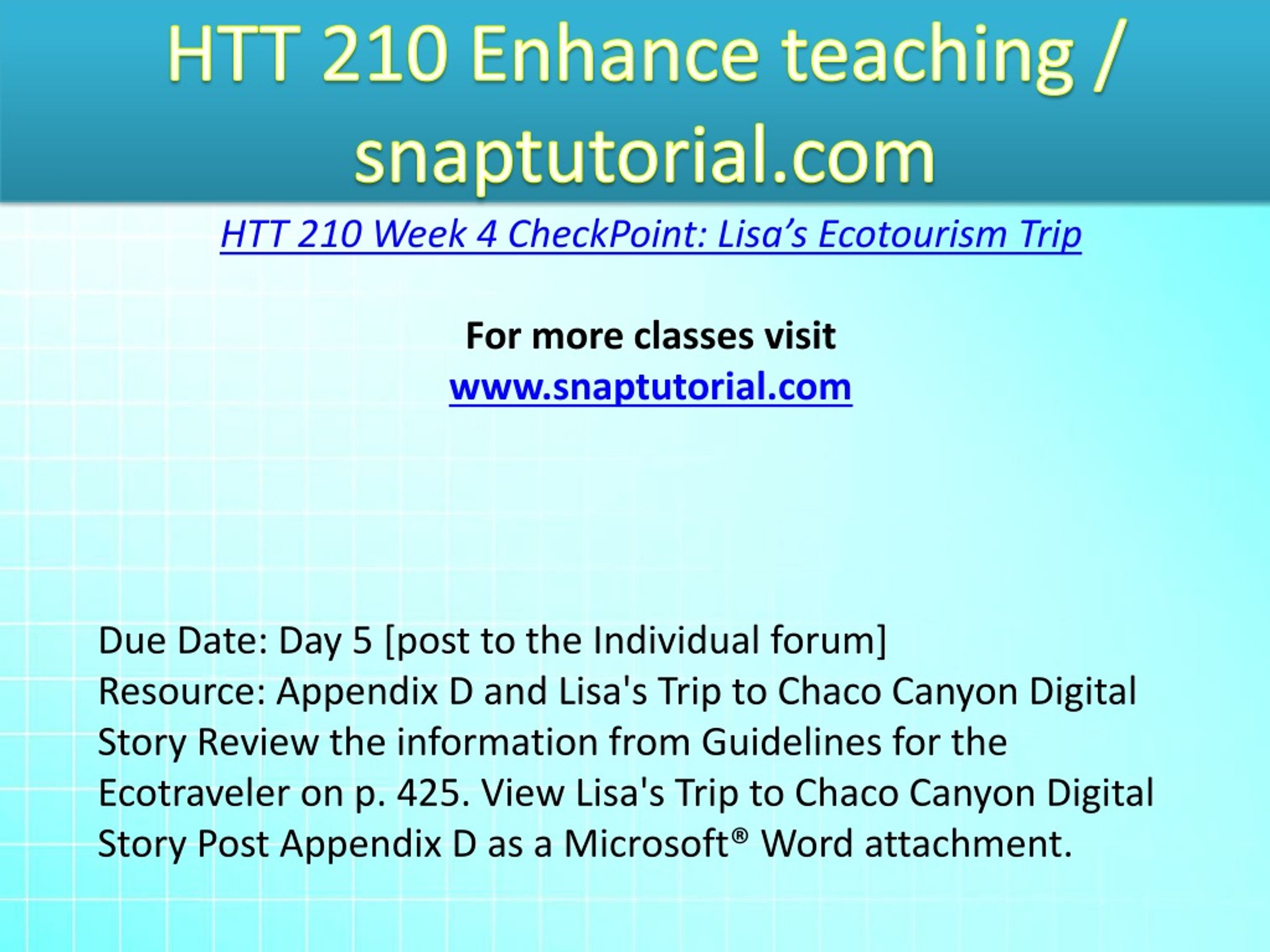 HTT 210 Enhance teaching / snaptutorial.com

HTT 210 Week 4 CheckPoint: Lisa’s Ecotourism Trip

For more classes visit
www.snaptutorial.com

Due Date: Day 5 [post to the Individual forum]
Resource: Appendix D and Lisa's Trip to Chaco Canyon Digital Story Review the information from Guidelines for the Ecotraveler on p. 425. View Lisa's Trip to Chaco Canyon Digital Story Post Appendix D as a Microsoft® Word attachment.